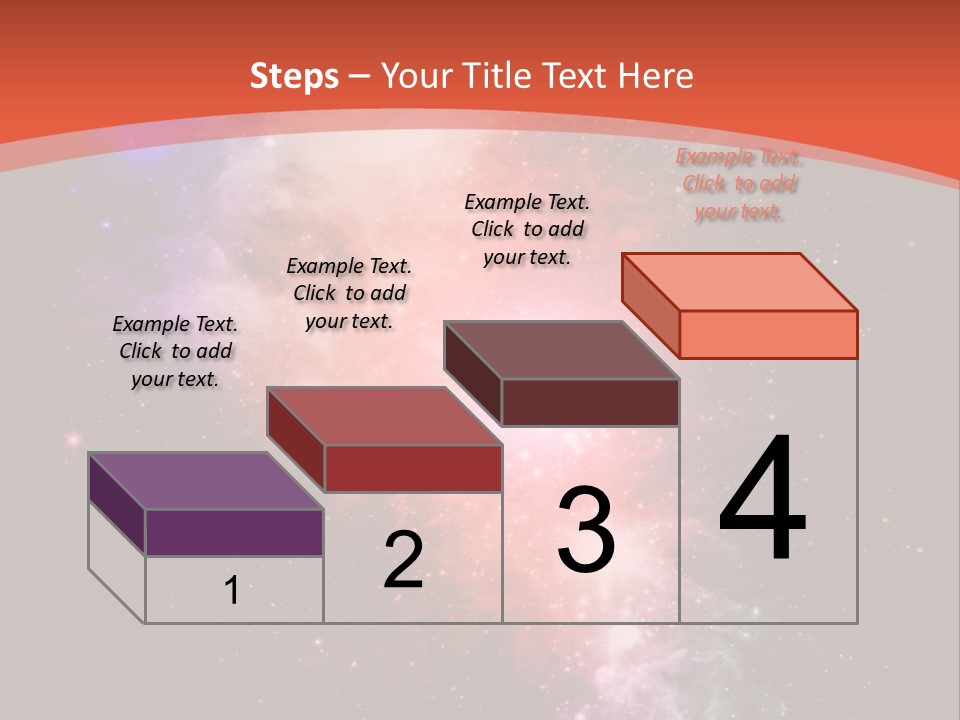 Steps – Your Title Text Here

Example Text. Click to add your text.

Example Text. Click to add your text.

Example Text. Click to add your text.

Example Text. Click to add your text.

1

2

3

4